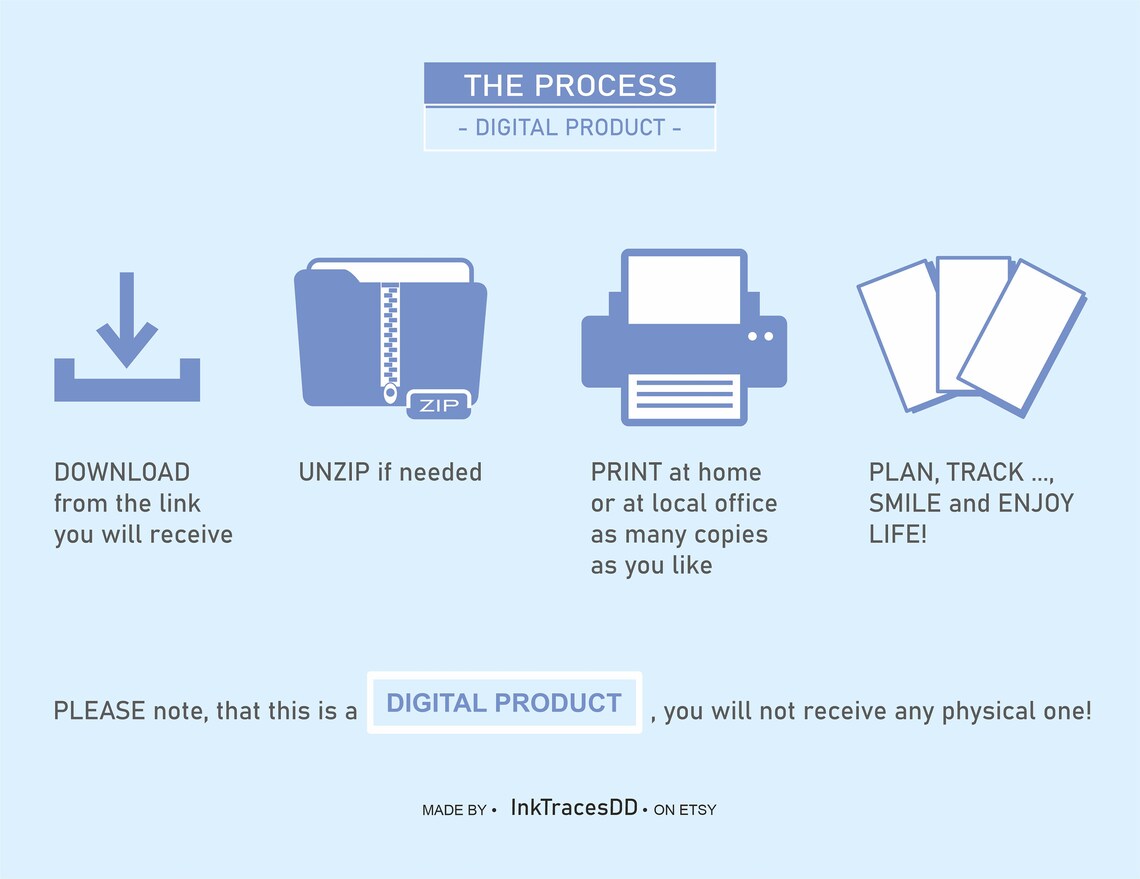 THE PROCESS
- DIGITAL PRODUCT -

ZIP

DOWNLOAD from the link you will receive

UNZIP if needed

PRINT at home or at local office as many copies as you like

PLAN, TRACK ..., SMILE and ENJOY LIFE!

PLEASE note, that this is a DIGITAL PRODUCT , you will not receive any physical one!

MADE BY • InkTracesDD • ON ETSY